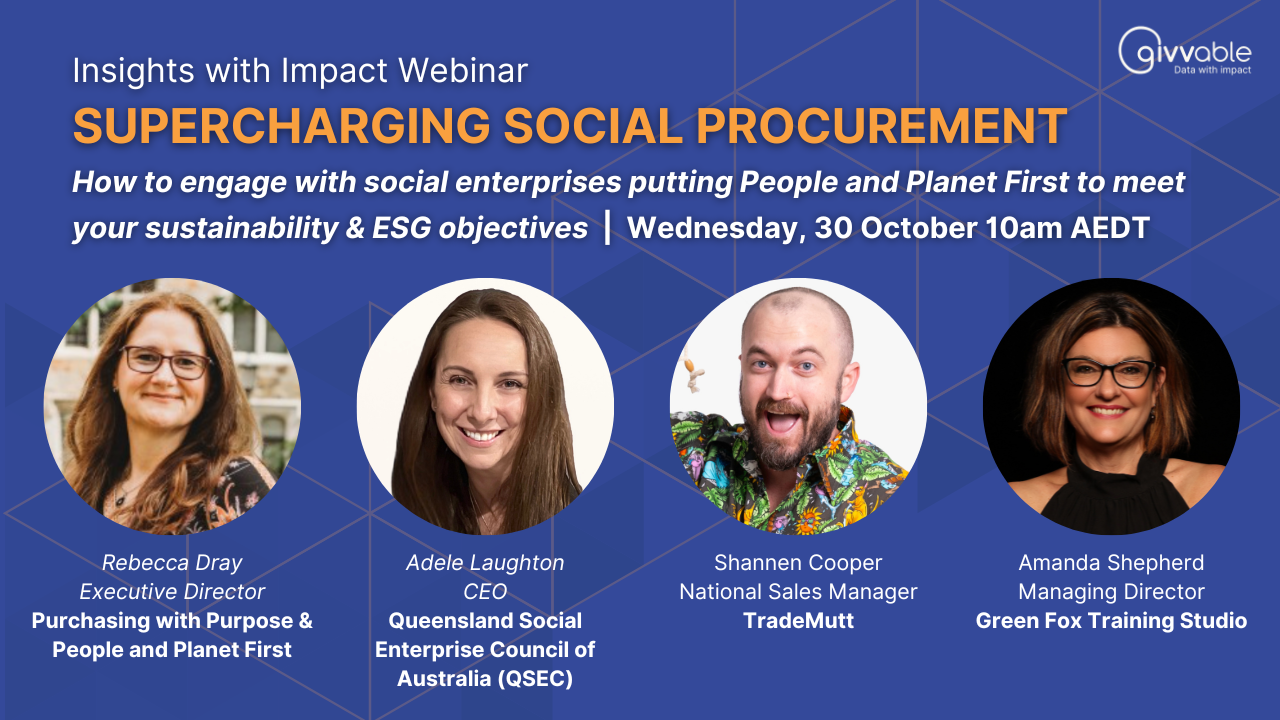 givvable
Data with impact

Insights with Impact Webinar

SUPERCHARGING SOCIAL PROCUREMENT

How to engage with social enterprises putting People and Planet First to meet your sustainability & ESG objectives | Wednesday, 30 October 10am AEDT

Rebecca Dray
Executive Director
Purchasing with Purpose & People and Planet First

Adele Laughton
CEO
Queensland Social Enterprise Council of Australia (QSEC)

Shannen Cooper
National Sales Manager
TradeMutt

Amanda Shepherd
Managing Director
Green Fox Training Studio